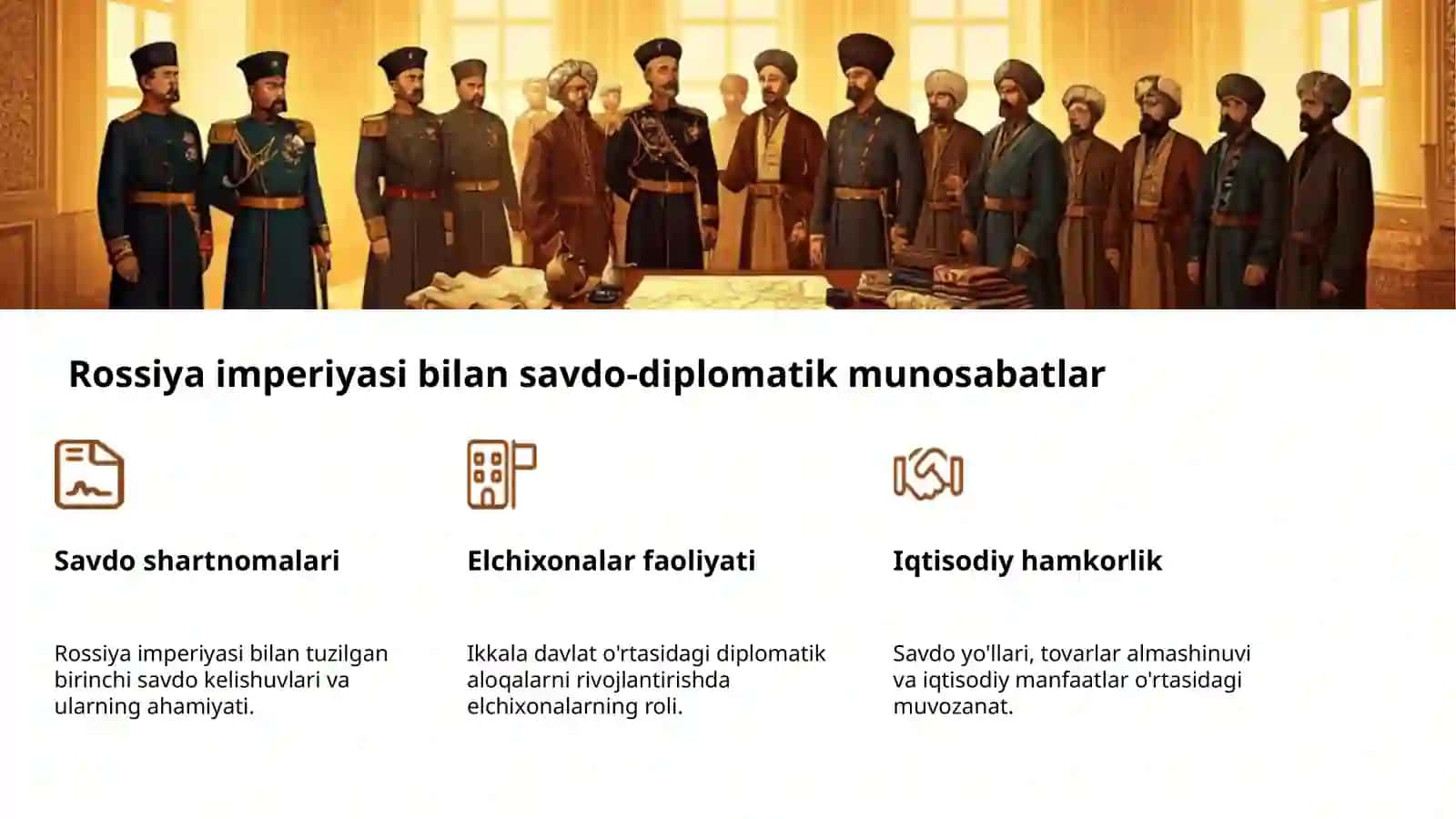 Rossiya imperiyasi bilan savdo-diplomatik munosabatlar

Savdo shartnomalari

Rossiya imperiyasi bilan tuzilgan birinchi savdo kelishuvlari va ularning ahamiyati.

Elchixonalar faoliyati

Ikkala davlat o'rtasidagi diplomatik aloqalarni rivojlantirishda elchixonalarning roli.

Iqtisodiy hamkorlik

Savdo yo'llari, tovarlar almashinuvi va iqtisodiy manfaatlar o'rtasidagi muvozanat.